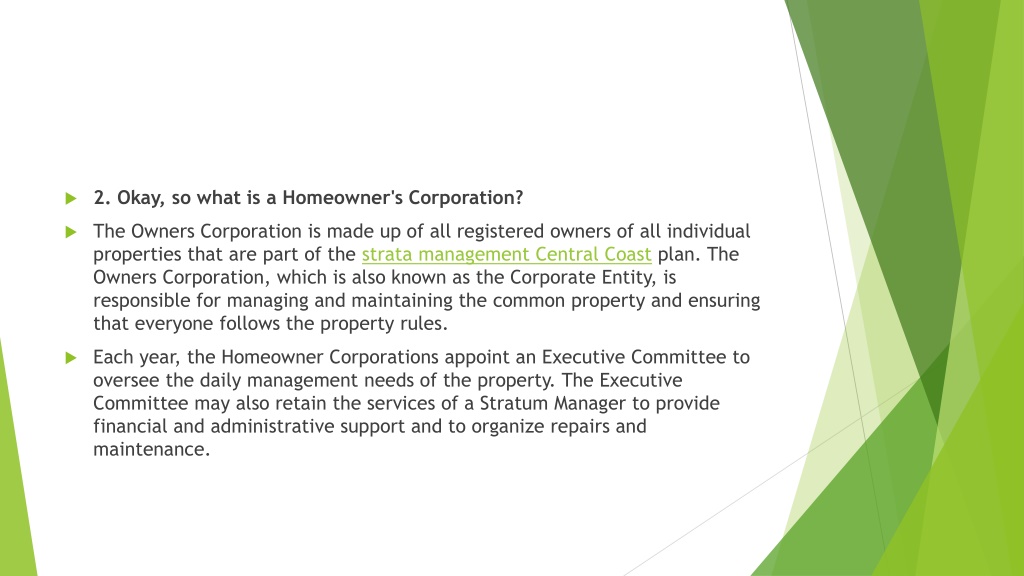 2. Okay, so what is a Homeowner's Corporation?

The Owners Corporation is made up of all registered owners of all individual properties that are part of the strata management Central Coast plan. The Owners Corporation, which is also known as the Corporate Entity, is responsible for managing and maintaining the common property and ensuring that everyone follows the property rules.

Each year, the Homeowner Corporations appoint an Executive Committee to oversee the daily management needs of the property. The Executive Committee may also retain the services of a Stratum Manager to provide financial and administrative support and to organize repairs and maintenance.